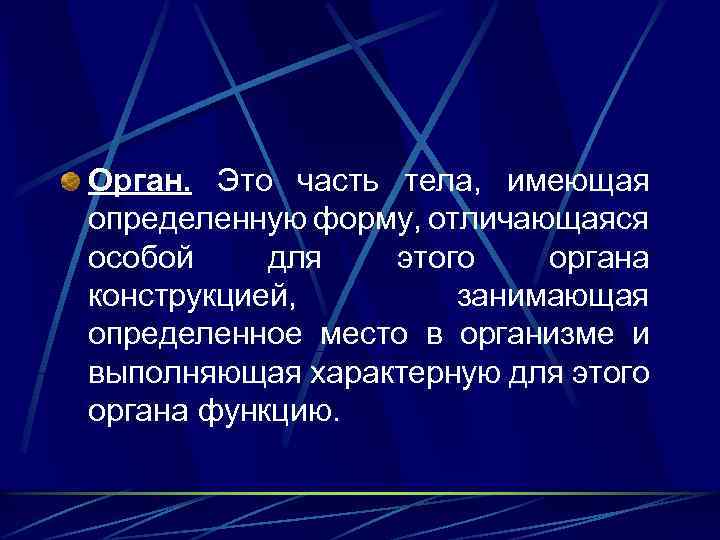 Орган. Это часть тела, имеющая определенную форму, отличающаяся особой для этого органа конструкцией, занимающая определенное место в организме и выполняющая характерную для этого органа функцию.